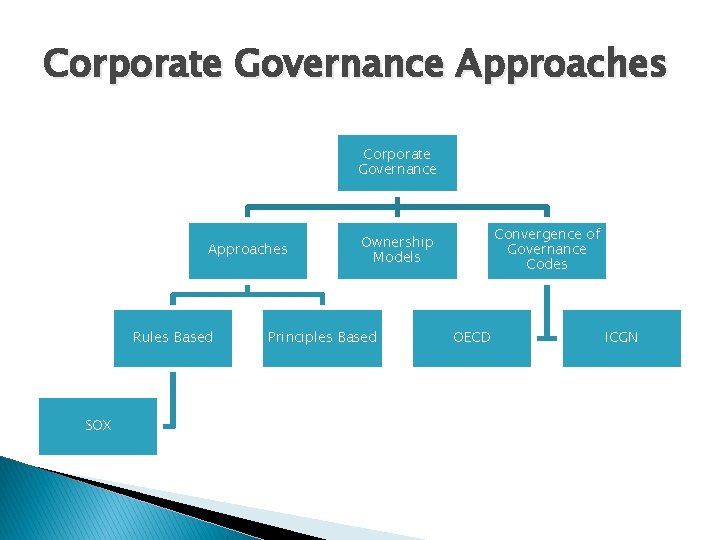 Corporate Governance Approaches

Corporate Governance

Approaches

Ownership Models

Convergence of Governance Codes

Rules Based

Principles Based

OECD

ICGN

SOX